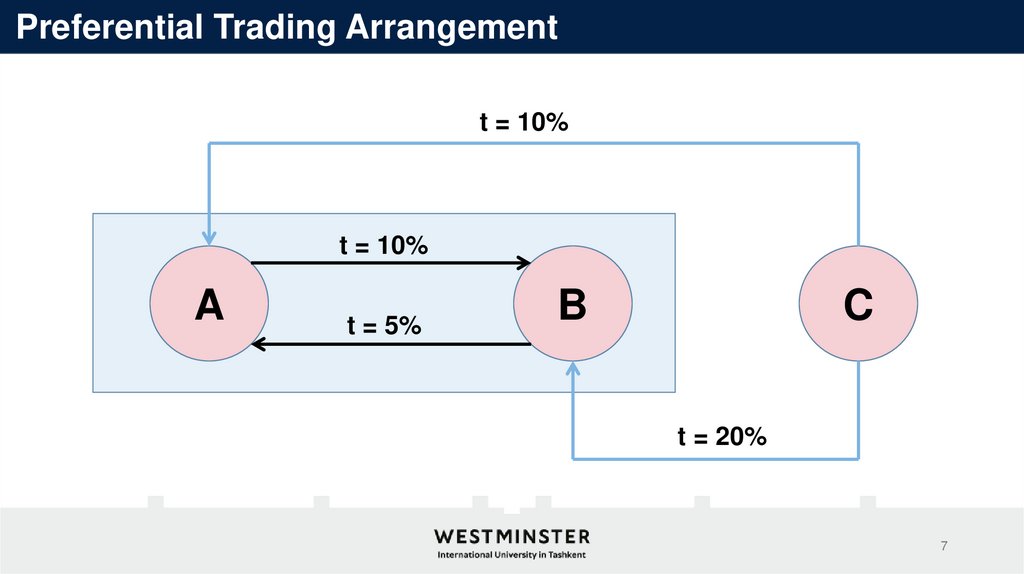 Preferential Trading Arrangement

t = 10%

t = 10%

A

B

C

t = 5%

t = 20%

WESTMINSTER
International University in Tashkent

7